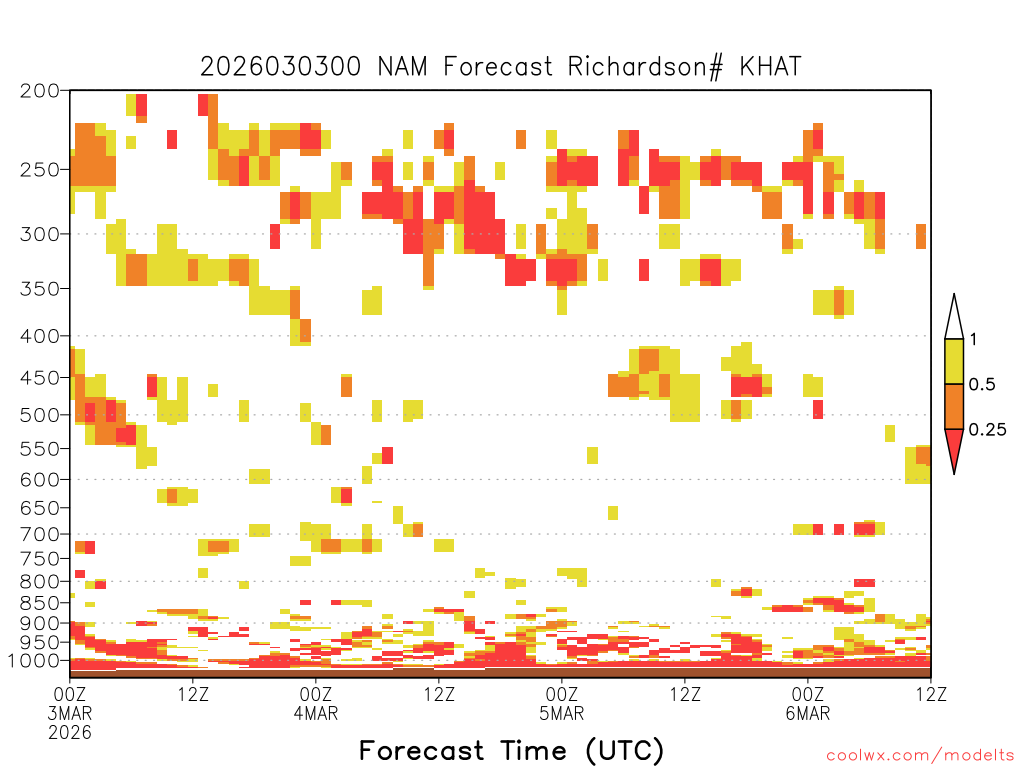 2026030300 NAM Forecast Richardson# KHAT

200
250
300
350
400
450
500
550
600
650
700
750
800
850
900
950
1000

1
0.5
0.25

00Z
3MAR
2026
12Z
00Z
4MAR
12Z
00Z
5MAR
12Z
00Z
6MAR
12Z

Forecast Time (UTC)

coolwx.com/modelts